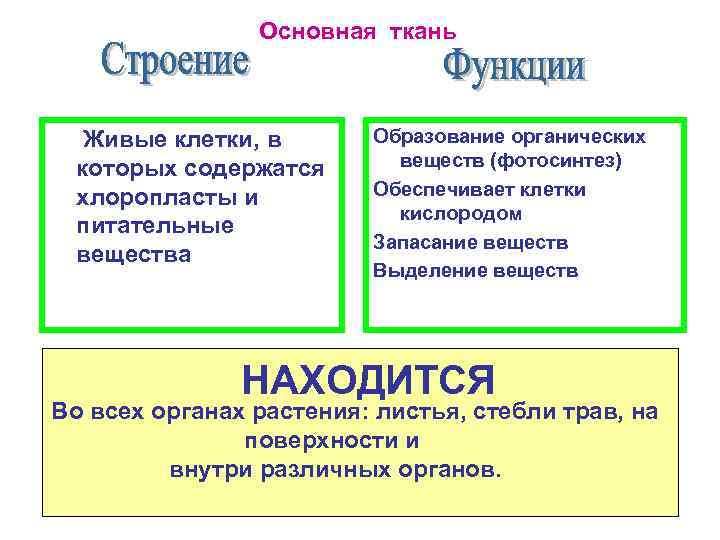 Основная ткань

Строение

Функции

Живые клетки, в которых содержатся хлоропласты и питательные вещества

Образование органических веществ (фотосинтез)

Обеспечивает клетки кислородом

Запасание веществ

Выделение веществ

НАХОДИТСЯ

Во всех органах растения: листья, стебли трав, на поверхности и внутри различных органов.